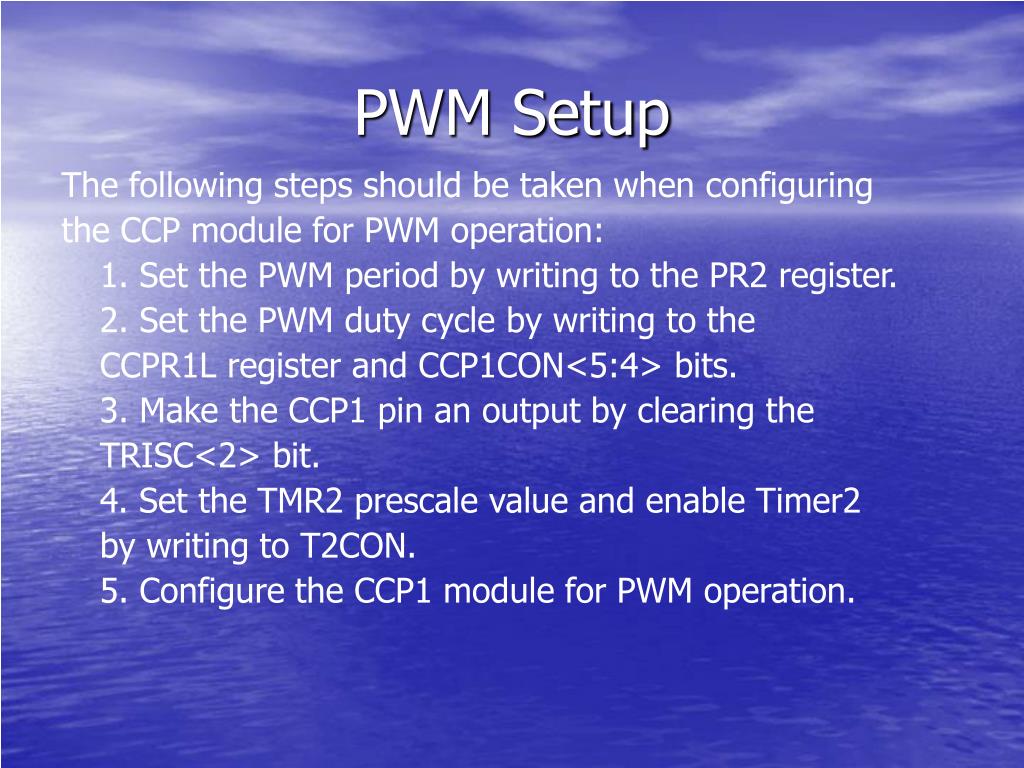 PWM Setup

The following steps should be taken when configuring the CCP module for PWM operation:

1. Set the PWM period by writing to the PR2 register.

2. Set the PWM duty cycle by writing to the CCPR1L register and CCP1CON<5:4> bits.

3. Make the CCP1 pin an output by clearing the TRISC<2> bit.

4. Set the TMR2 prescale value and enable Timer2 by writing to T2CON.

5. Configure the CCP1 module for PWM operation.